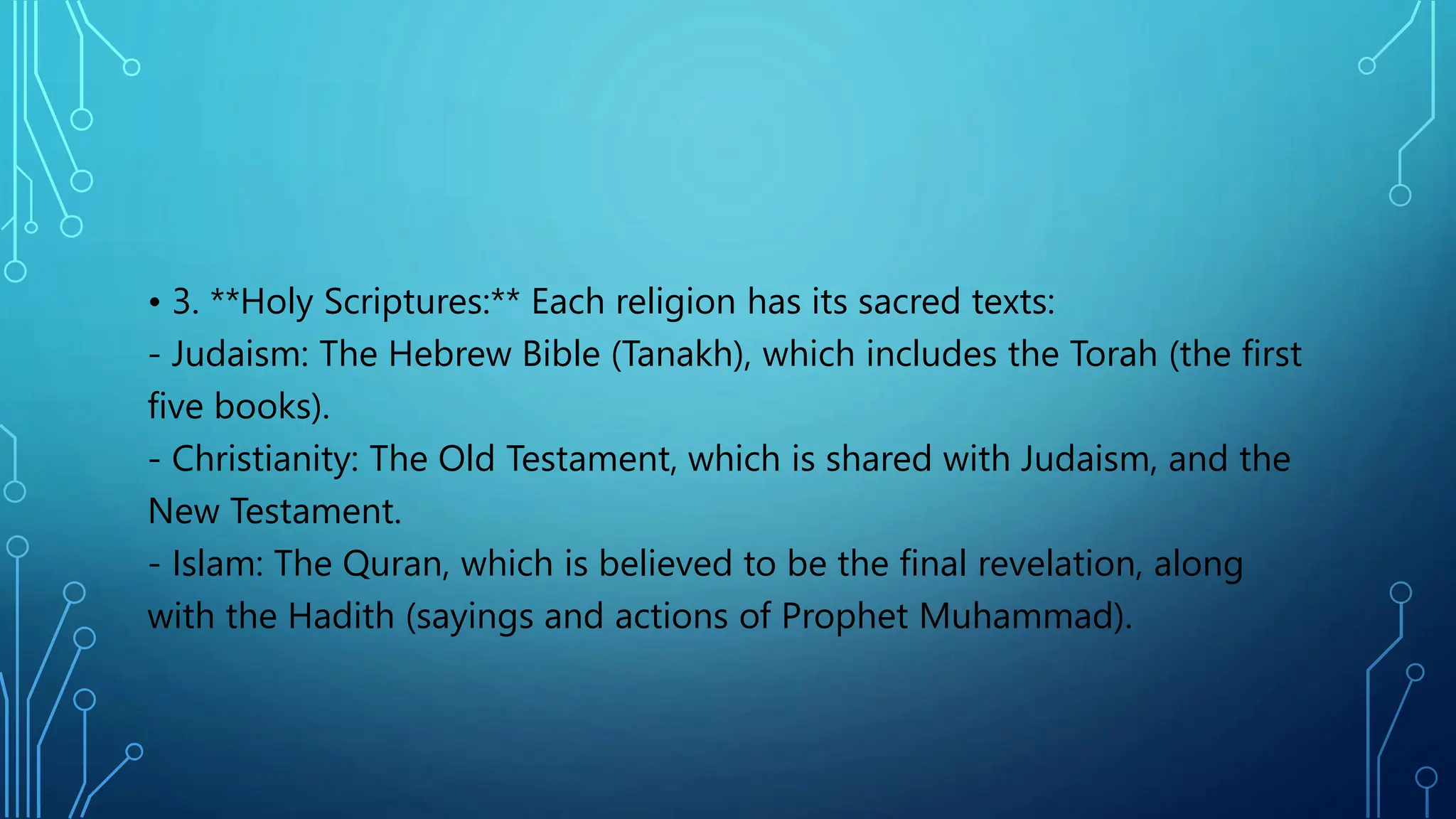 • 3. **Holy Scriptures:** Each religion has its sacred texts:
- Judaism: The Hebrew Bible (Tanakh), which includes the Torah (the first five books).
- Christianity: The Old Testament, which is shared with Judaism, and the New Testament.
- Islam: The Quran, which is believed to be the final revelation, along with the Hadith (sayings and actions of Prophet Muhammad).